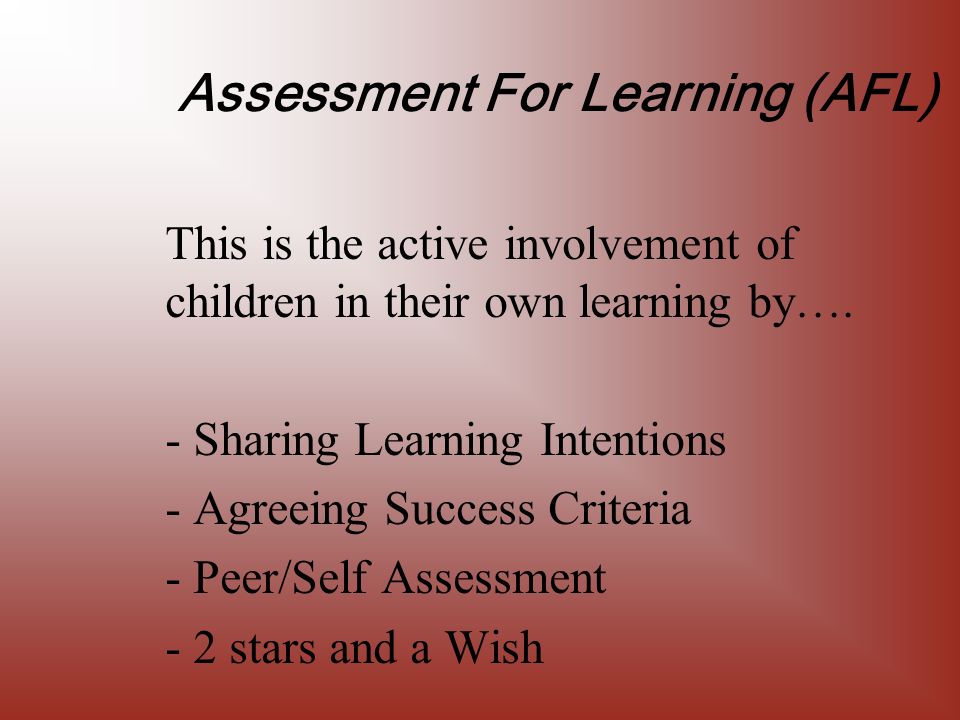 Assessment For Learning (AFL)

This is the active involvement of children in their own learning by….

- Sharing Learning Intentions
- Agreeing Success Criteria
- Peer/Self Assessment
- 2 stars and a Wish